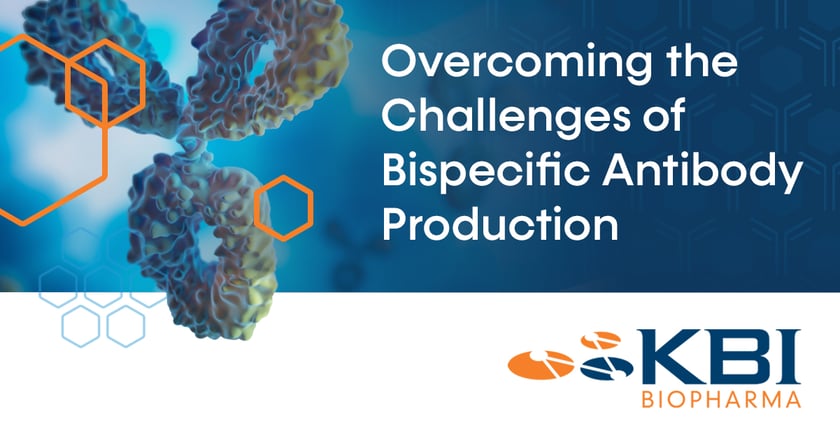 Overcoming the Challenges of Bispecific Antibody Production

KBI
BIOPHARMA